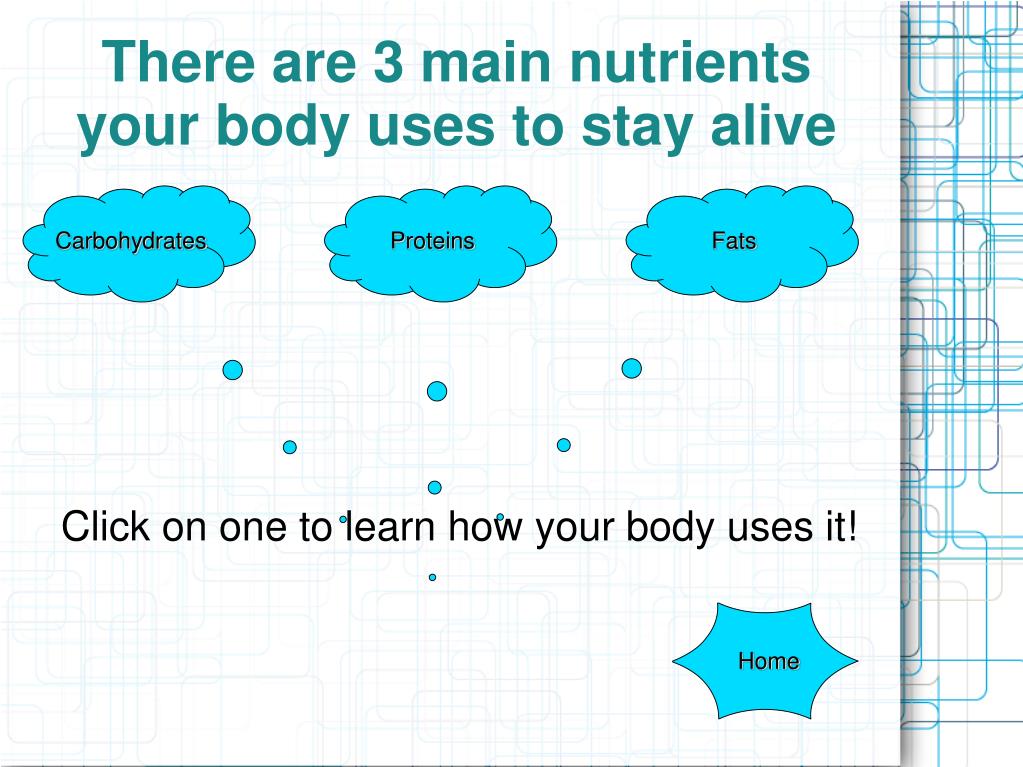 There are 3 main nutrients your body uses to stay alive

Carbohydrates

Proteins

Fats

Click on one to learn how your body uses it!

Home